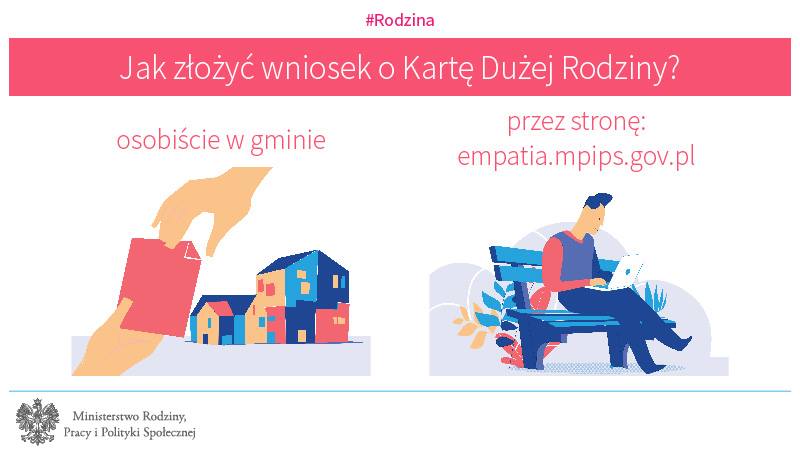 #Rodzina

Jak złożyć wniosek o Kartę Dużej Rodziny?

osobiście w gminie

przez stronę: empatia.mpips.gov.pl

Ministerstwo Rodziny, Pracy i Polityki Społecznej